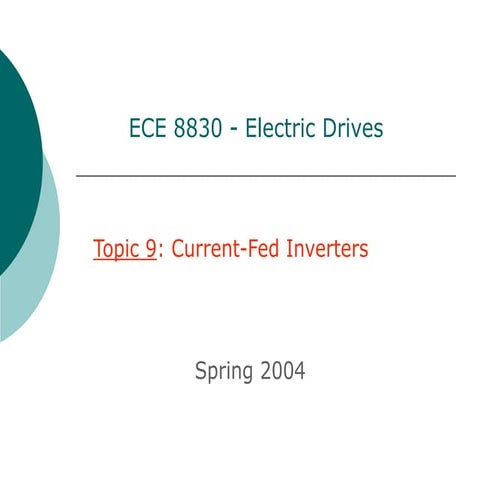 ECE 8830 - Electric Drives

Topic 9: Current-Fed Inverters

Spring 2004